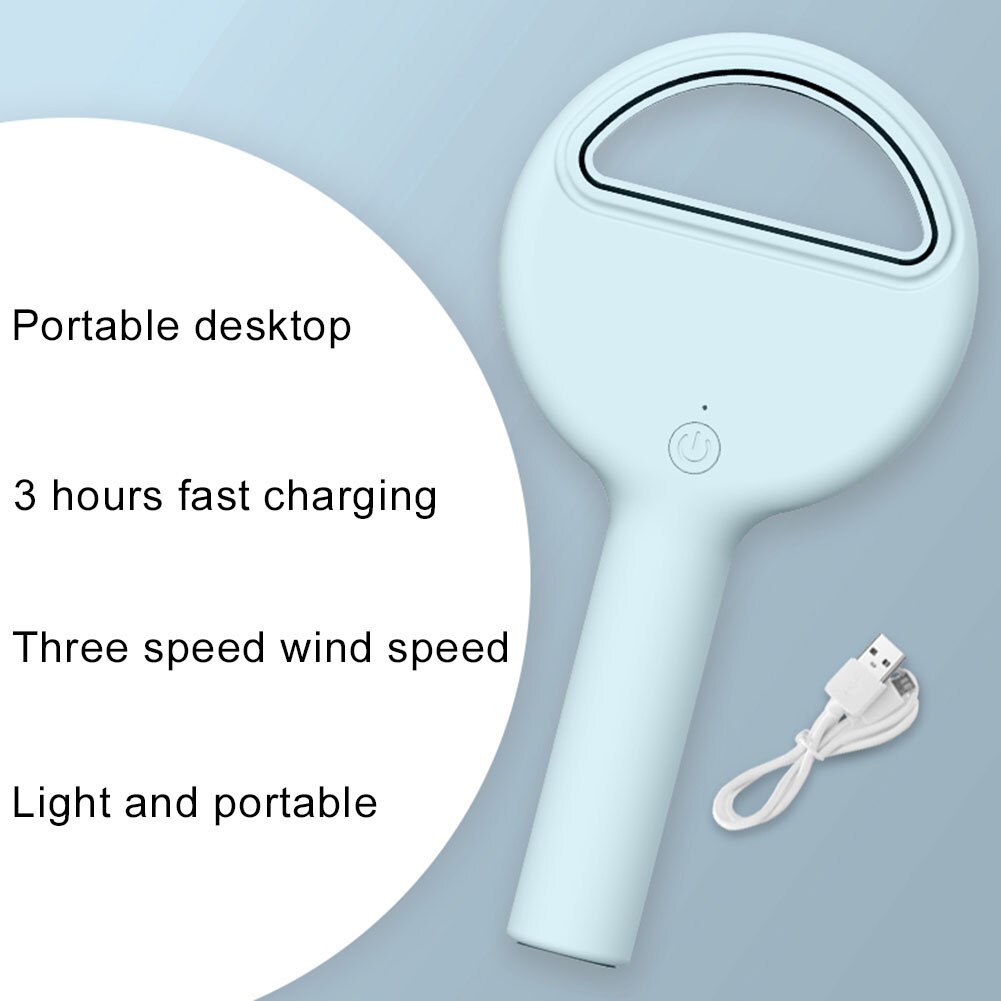 Portable desktop

3 hours fast charging

Three speed wind speed

Light and portable